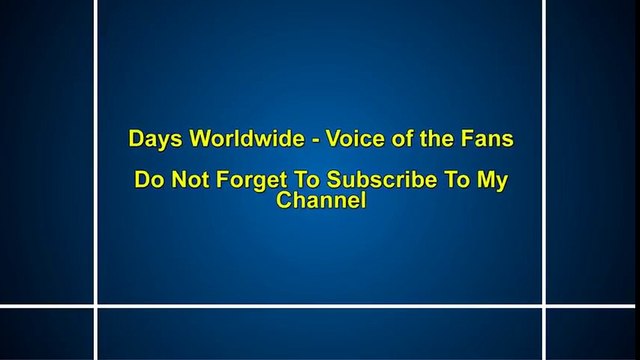 Days Worldwide - Voice of the Fans

Do Not Forget To Subscribe To My Channel